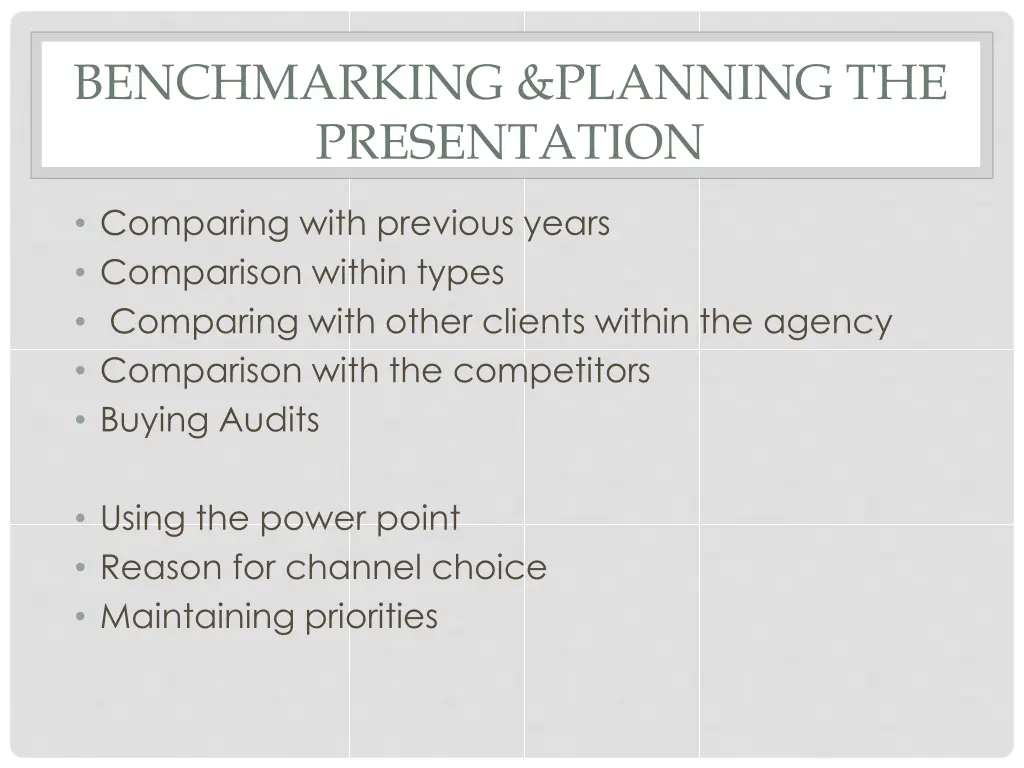 BENCHMARKING &PLANNING THE PRESENTATION

• Comparing with previous years
• Comparison within types
• Comparing with other clients within the agency
• Comparison with the competitors
• Buying Audits

• Using the power point
• Reason for channel choice
• Maintaining priorities